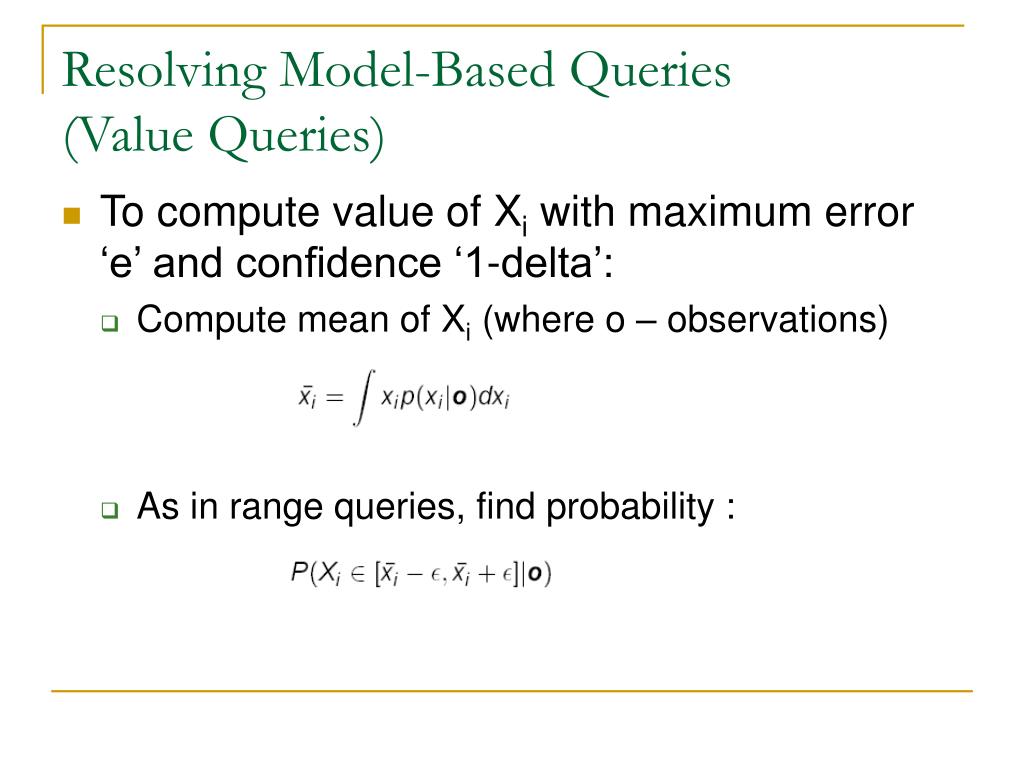 Resolving Model-Based Queries (Value Queries)

To compute value of $X_i$ with maximum error ‘e’ and confidence ‘1-delta’:

Compute mean of $X_i$ (where o – observations)

$\bar{x}_i = \int x_i p(x_i|\mathbf{o})dx_i$

As in range queries, find probability :

$P(X_i \in [\bar{x}_i - \epsilon, \bar{x}_i + \epsilon]|\mathbf{o})$